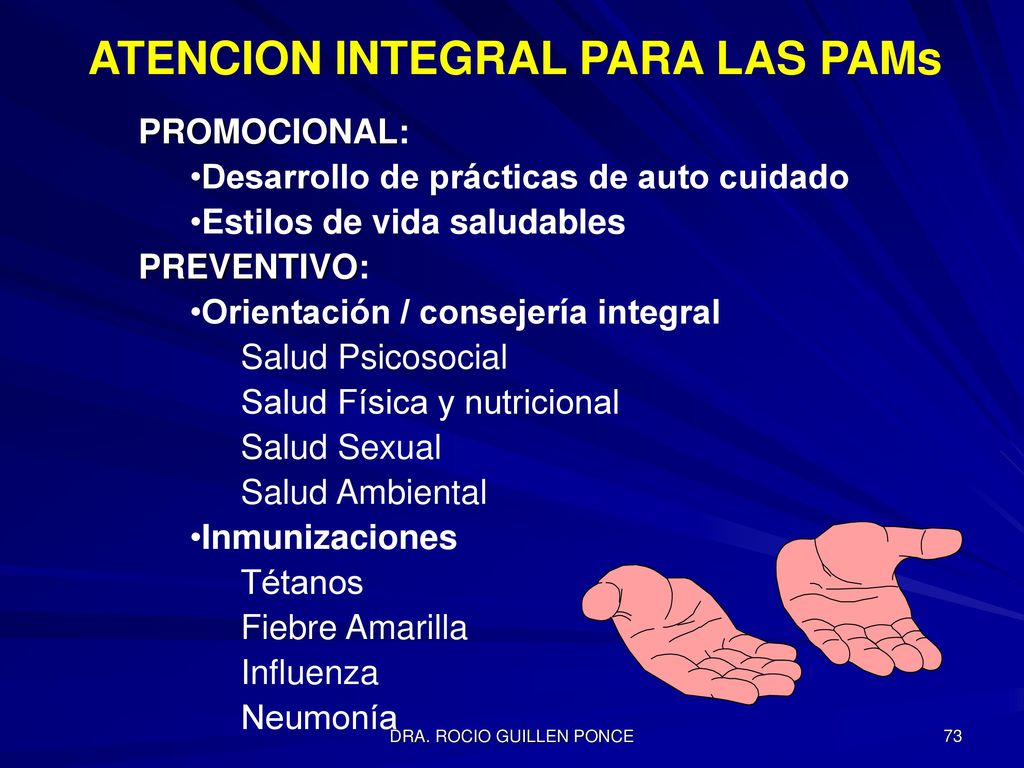 ATENCION INTEGRAL PARA LAS PAMs

PROMOCIONAL:
•Desarrollo de prácticas de auto cuidado
•Estilos de vida saludables
PREVENTIVO:
•Orientación / consejería integral
Salud Psicosocial
Salud Física y nutricional
Salud Sexual
Salud Ambiental
•Inmunizaciones
Tétanos
Fiebre Amarilla
Influenza
Neumonía

DRA. ROCIO GUILLEN PONCE

73